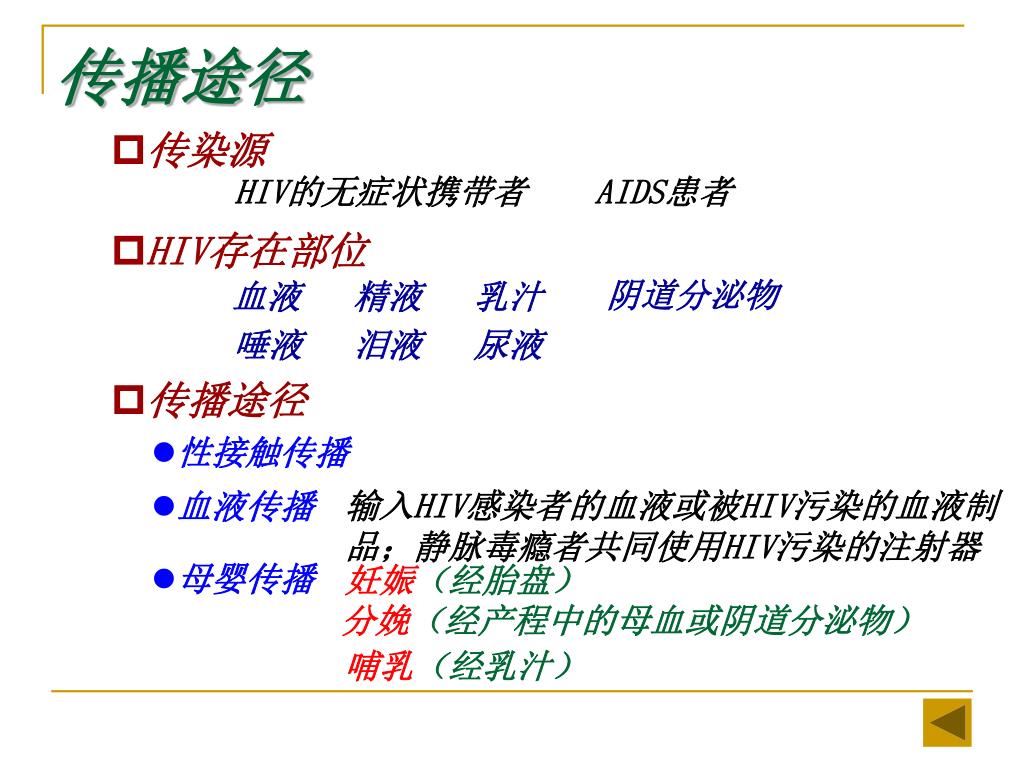 传播途径

传染源

HIV的无症状携带者　AIDS患者

HIV存在部位

血液　精液　乳汁　阴道分泌物

唾液　泪液　尿液

传播途径

性接触传播

血液传播　输入HIV感染者的血液或被HIV污染的血液制品；静脉毒瘾者共同使用HIV污染的注射器

母婴传播　妊娠（经胎盘）

分娩（经产程中的母血或阴道分泌物）

哺乳（经乳汁）